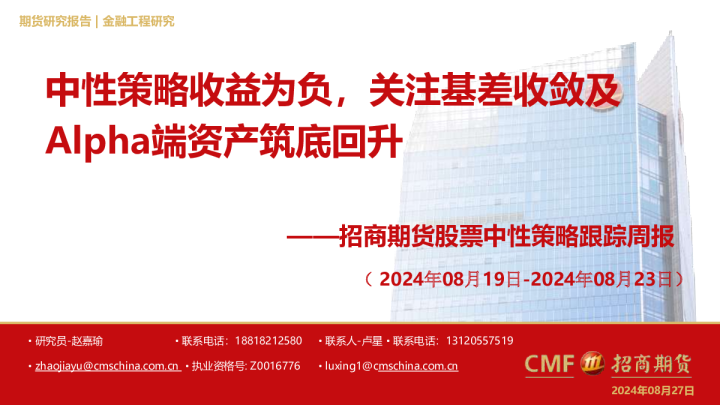 期货研究报告 | 金融工程研究

中性策略收益为负，关注基差收敛及Alpha端资产筑底回升

——招商期货股票中性策略跟踪周报

（2024年08月19日-2024年08月23日）

• 研究员-赵嘉瑜 • 联系电话：18818212580 • 联系人-卢星 • 联系电话：13120557519

• zhaojiayu@cmschina.com.cn • 执业资格号: Z0016776 • luxing1@cmschina.com.cn

CMF 招商期货

2024年08月27日